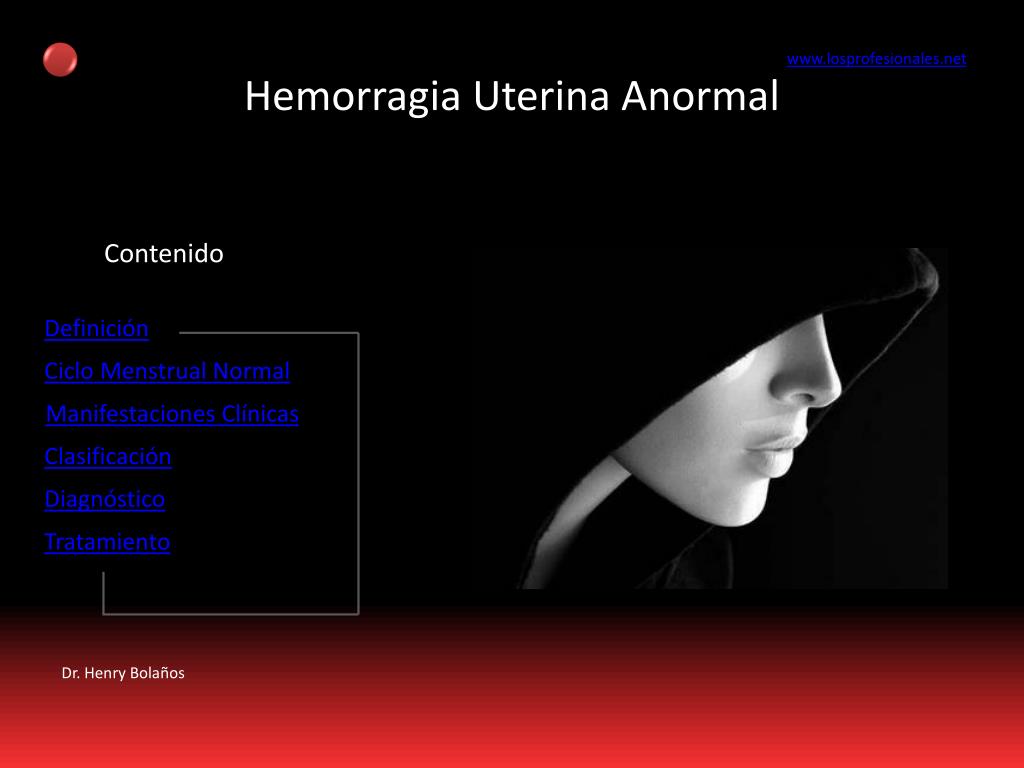 www.losprofesionales.net

Hemorragia Uterina Anormal

Contenido

Definición

Ciclo Menstrual Normal

Manifestaciones Clínicas

Clasificación

Diagnóstico

Tratamiento

Dr. Henry Bolaños